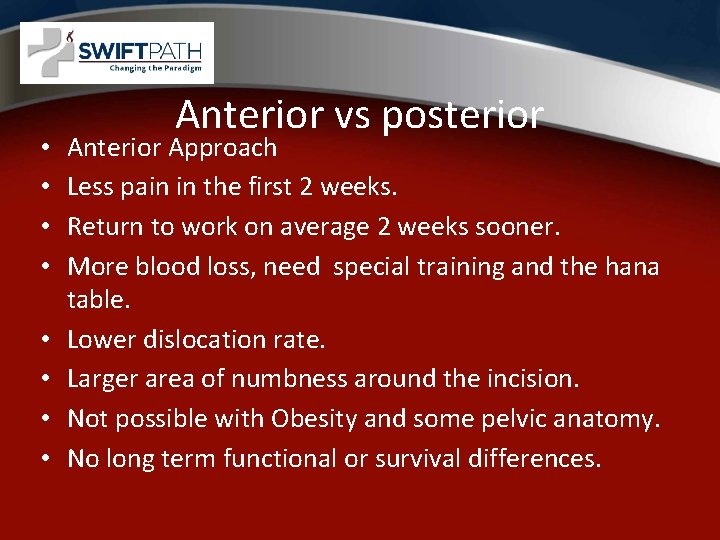 SWIFTPATH
Changing the Paradigm

Anterior vs posterior

• Anterior Approach
• Less pain in the first 2 weeks.
• Return to work on average 2 weeks sooner.
• More blood loss, need special training and the hana table.
• Lower dislocation rate.
• Larger area of numbness around the incision.
• Not possible with Obesity and some pelvic anatomy.
• No long term functional or survival differences.